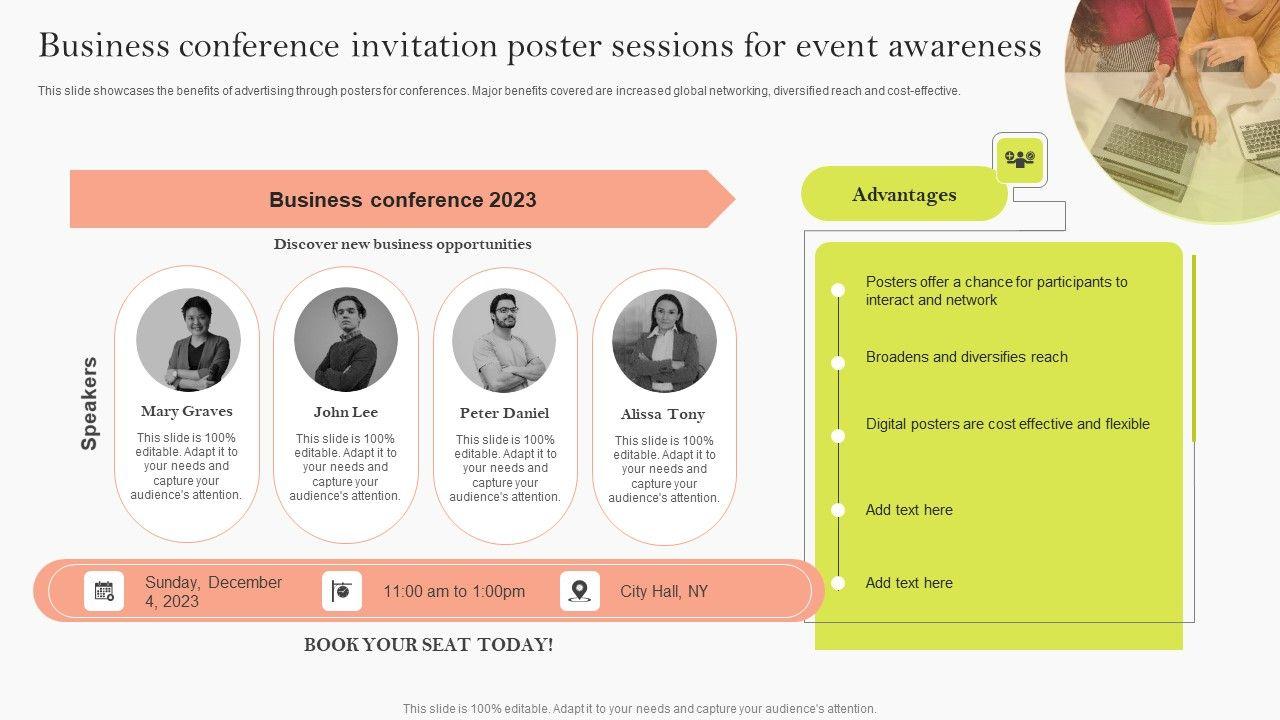 Business conference invitation poster sessions for event awareness

This slide showcases the benefits of advertising through posters for conferences. Major benefits covered are increased global networking, diversified reach and cost-effective.

Business conference 2023

Discover new business opportunities

Speakers

Mary Graves
This slide is 100% editable. Adapt it to your needs and capture your audience's attention.

John Lee
This slide is 100% editable. Adapt it to your needs and capture your audience's attention.

Peter Daniel
This slide is 100% editable. Adapt it to your needs and capture your audience's attention.

Alissa Tony
This slide is 100% editable. Adapt it to your needs and capture your audience's attention.

Sunday, December 4, 2023

11:00 am to 1:00pm

City Hall, NY

BOOK YOUR SEAT TODAY!

Advantages

Posters offer a chance for participants to interact and network

Broadens and diversifies reach

Digital posters are cost effective and flexible

Add text here

Add text here

This slide is 100% editable. Adapt it to your needs and capture your audience's attention.